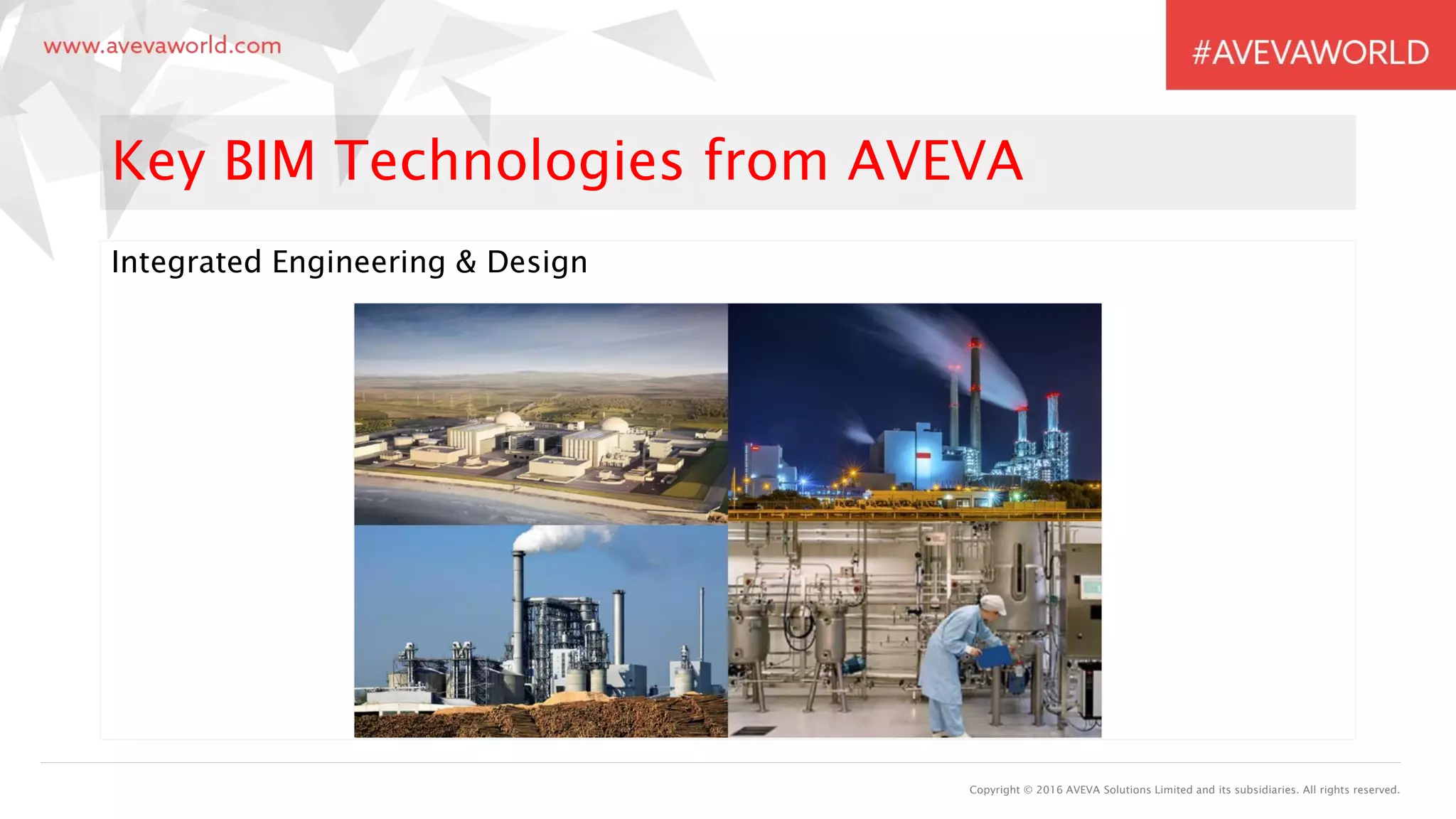 www.avevaworld.com

#AVEVAWORLD

Key BIM Technologies from AVEVA

Integrated Engineering & Design

Copyright © 2016 AVEVA Solutions Limited and its subsidiaries. All rights reserved.